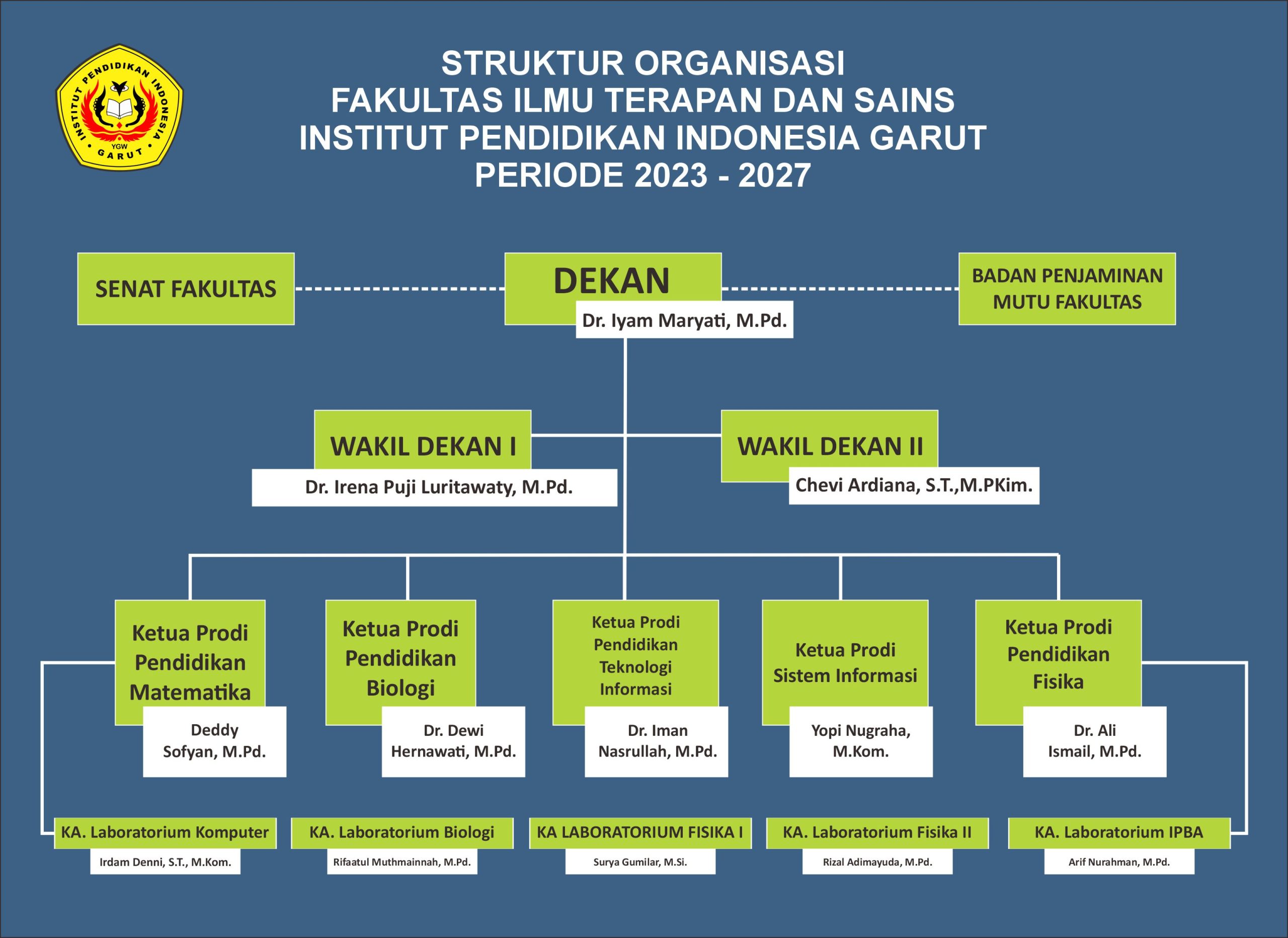 INSTITUT PENDIDIKAN INDONESIA
YGW
GARUT

STRUKTUR ORGANISASI
FAKULTAS ILMU TERAPAN DAN SAINS
INSTITUT PENDIDIKAN INDONESIA GARUT
PERIODE 2023 - 2027

SENAT FAKULTAS

DEKAN
Dr. Iyam Maryati, M.Pd.

BADAN PENJAMINAN MUTU FAKULTAS

WAKIL DEKAN I
Dr. Irena Puji Luritawaty, M.Pd.

WAKIL DEKAN II
Chevi Ardiana, S.T.,M.PKim.

Ketua Prodi Pendidikan Matematika
Deddy Sofyan, M.Pd.

Ketua Prodi Pendidikan Biologi
Dr. Dewi Hernawati, M.Pd.

Ketua Prodi Pendidikan Teknologi Informasi
Dr. Iman Nasrullah, M.Pd.

Ketua Prodi Sistem Informasi
Yopi Nugraha, M.Kom.

Ketua Prodi Pendidikan Fisika
Dr. Ali Ismail, M.Pd.

KA. Laboratorium Komputer
Irdam Denni, S.T., M.Kom.

KA. Laboratorium Biologi
Rifaatul Muthmainnah, M.Pd.

KA LABORATORIUM FISIKA I
Surya Gumilar, M.Si.

KA. Laboratorium Fisika II
Rizal Adimayuda, M.Pd.

KA. Laboratorium IPBA
Arif Nurahman, M.Pd.